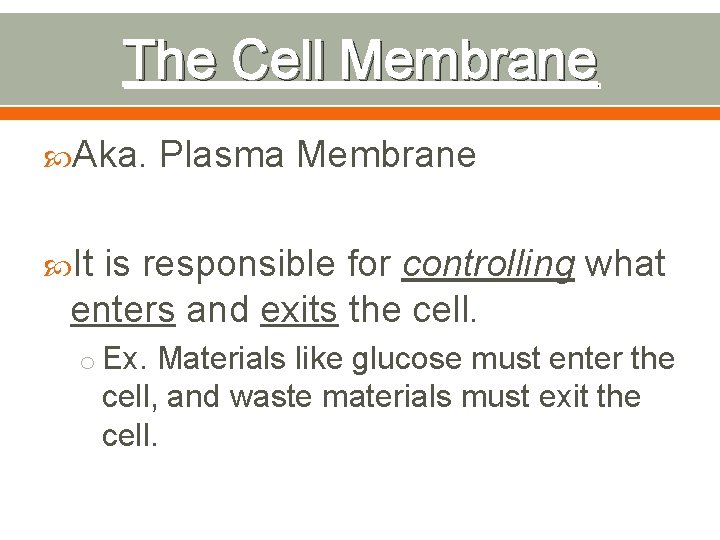 The Cell Membrane

Aka. Plasma Membrane

It is responsible for controlling what enters and exits the cell.

Ex. Materials like glucose must enter the cell, and waste materials must exit the cell.